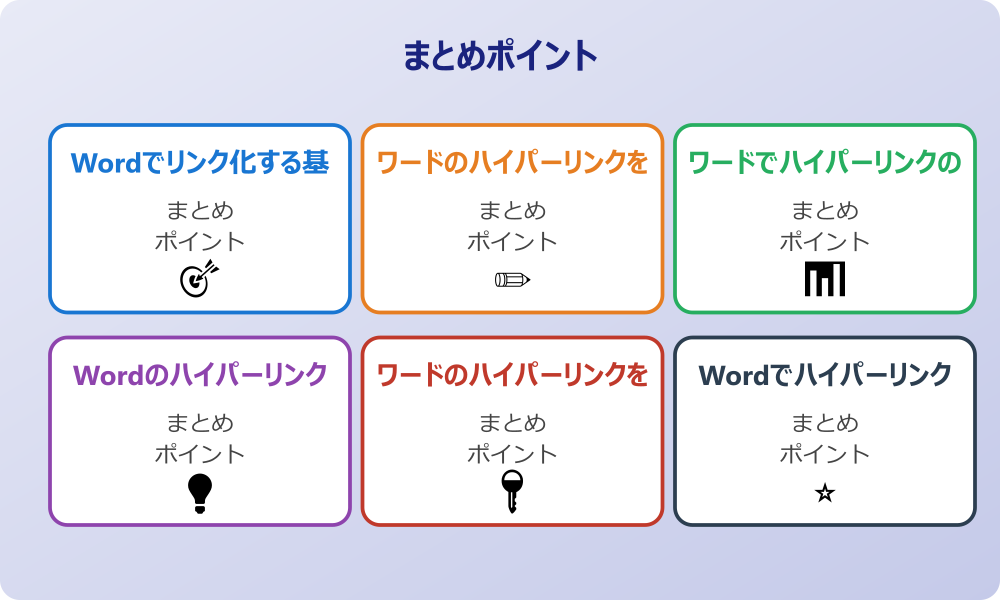 まとめポイント

Wordでリンク化する基

まとめ
ポイント

ワードのハイパーリンクを

まとめ
ポイント

ワードでハイパーリンクの

まとめ
ポイント

Wordのハイパーリンク

まとめ
ポイント

ワードのハイパーリンクを

まとめ
ポイント

Wordでハイパーリンク

まとめ
ポイント

☆